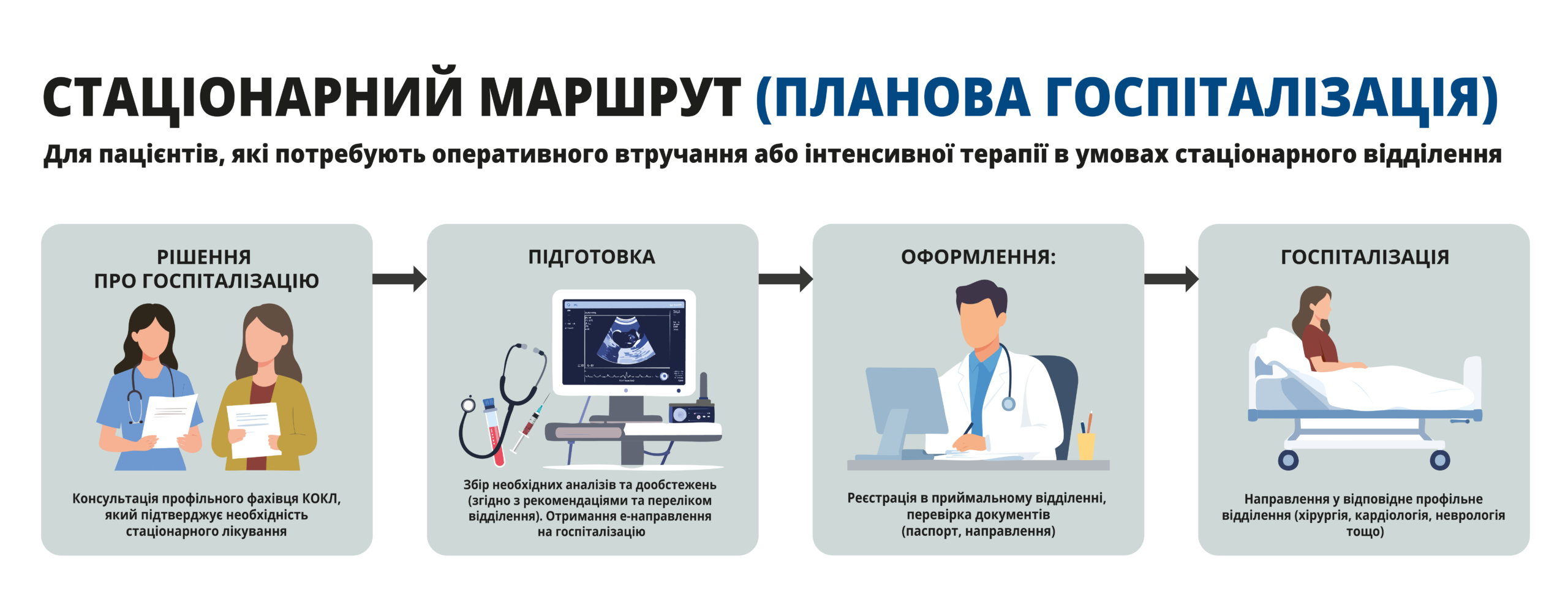 СТАЦІОНАРНИЙ МАРШРУТ (ПЛАНОВА ГОСПІТАЛІЗАЦІЯ)

Для пацієнтів, які потребують оперативного втручання або інтенсивної терапії в умовах стаціонарного відділення

РІШЕННЯ ПРО ГОСПІТАЛІЗАЦІЮ

Консультація профільного фахівця КОКЛ, який підтверджує необхідність стаціонарного лікування

ПІДГОТОВКА

Збір необхідних аналізів та дообстежень (згідно з рекомендаціями та переліком відділення). Отримання е-направлення на госпіталізацію

ОФОРМЛЕННЯ:

Реєстрація в приймальному відділенні, перевірка документів (паспорт, направлення)

ГОСПІТАЛІЗАЦІЯ

Направлення у відповідне профільне відділення (хірургія, кардіологія, неврологія тощо)